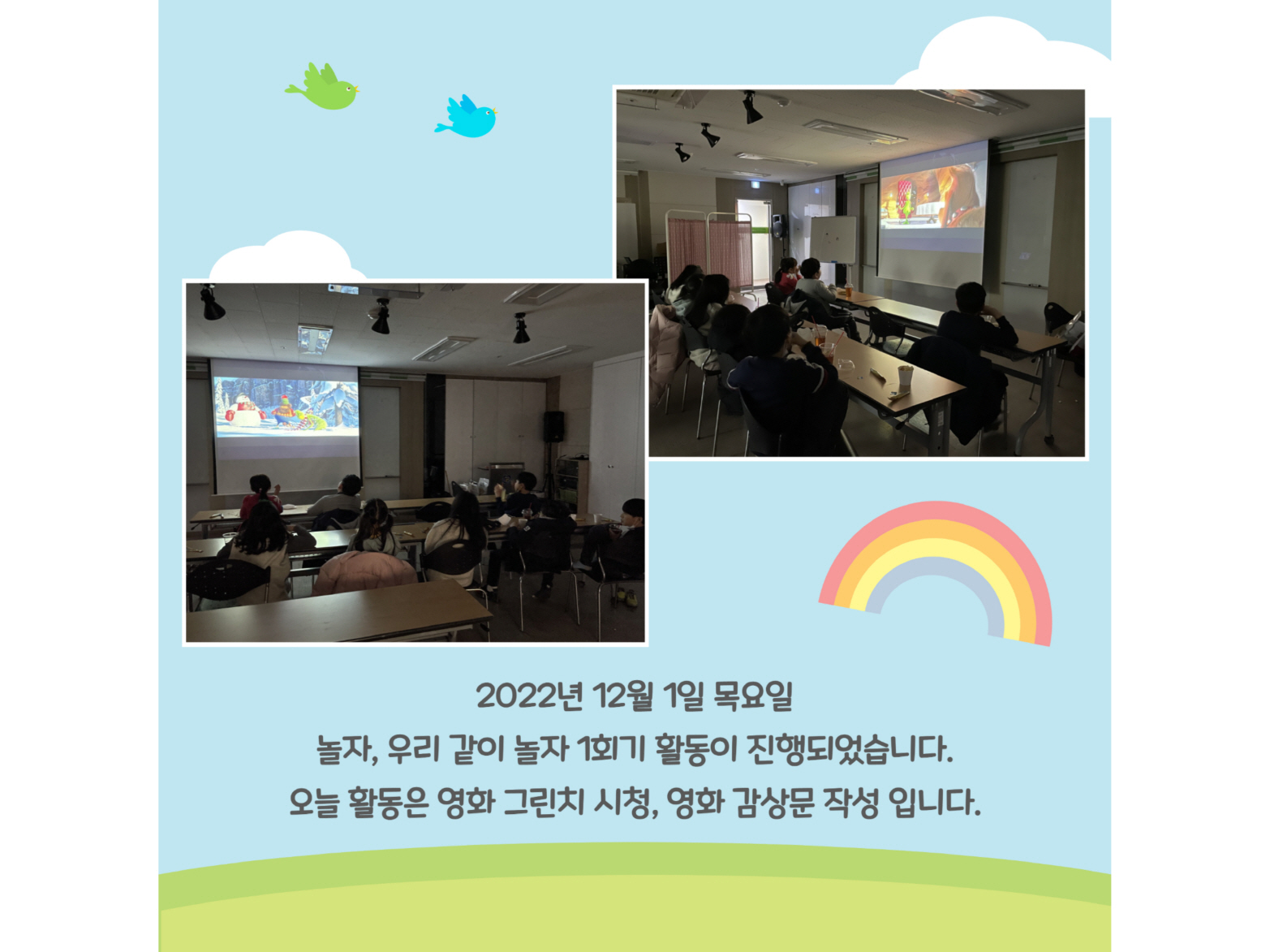 2022년 12월 1일 목요일
놀자, 우리 같이 놀자 1회기 활동이 진행되었습니다.
오늘 활동은 영화 그린치 시청, 영화 감상문 작성 입니다.